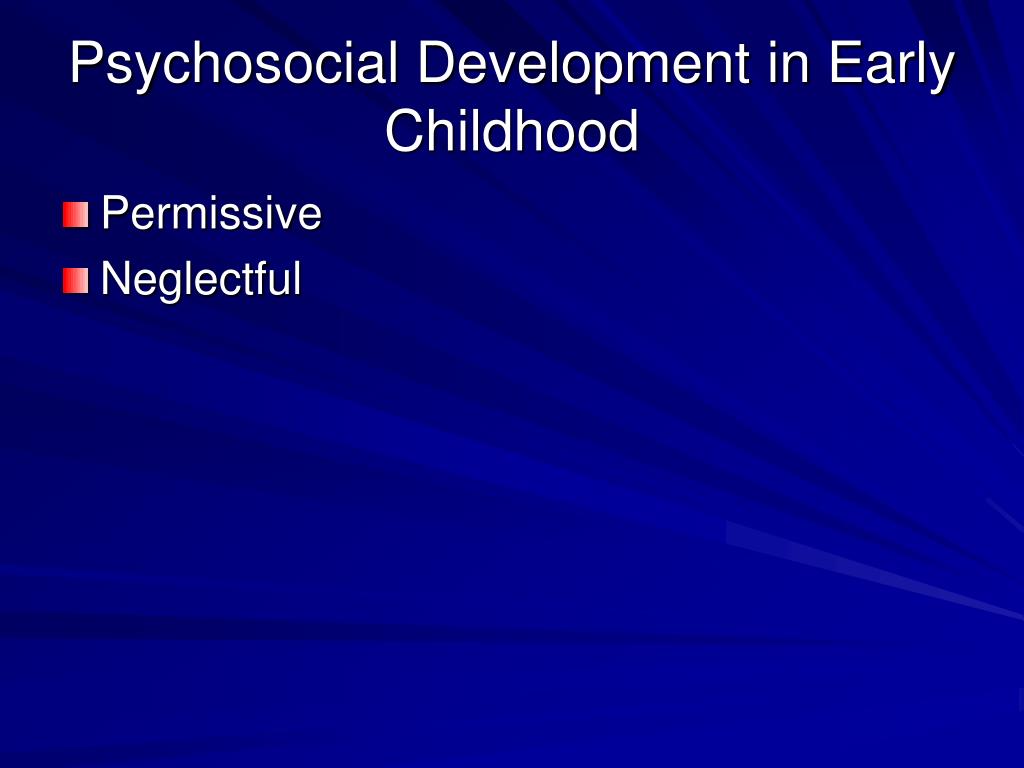 Psychosocial Development in Early Childhood

Permissive
Neglectful